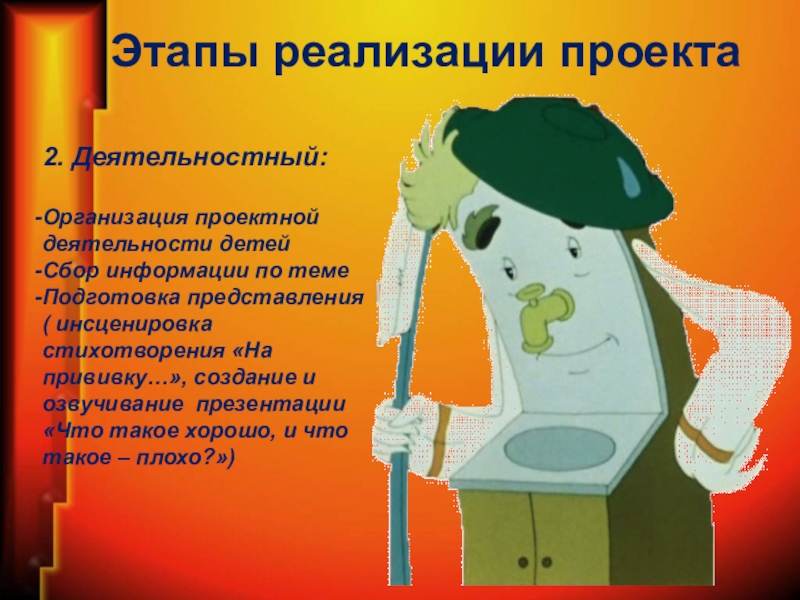 Этапы реализации проекта

2. Деятельностный:

-Организация проектной деятельности детей
-Сбор информации по теме
-Подготовка представления ( инсценировка стихотворения «На прививку…», создание и озвучивание презентации «Что такое хорошо, и что такое – плохо?»)